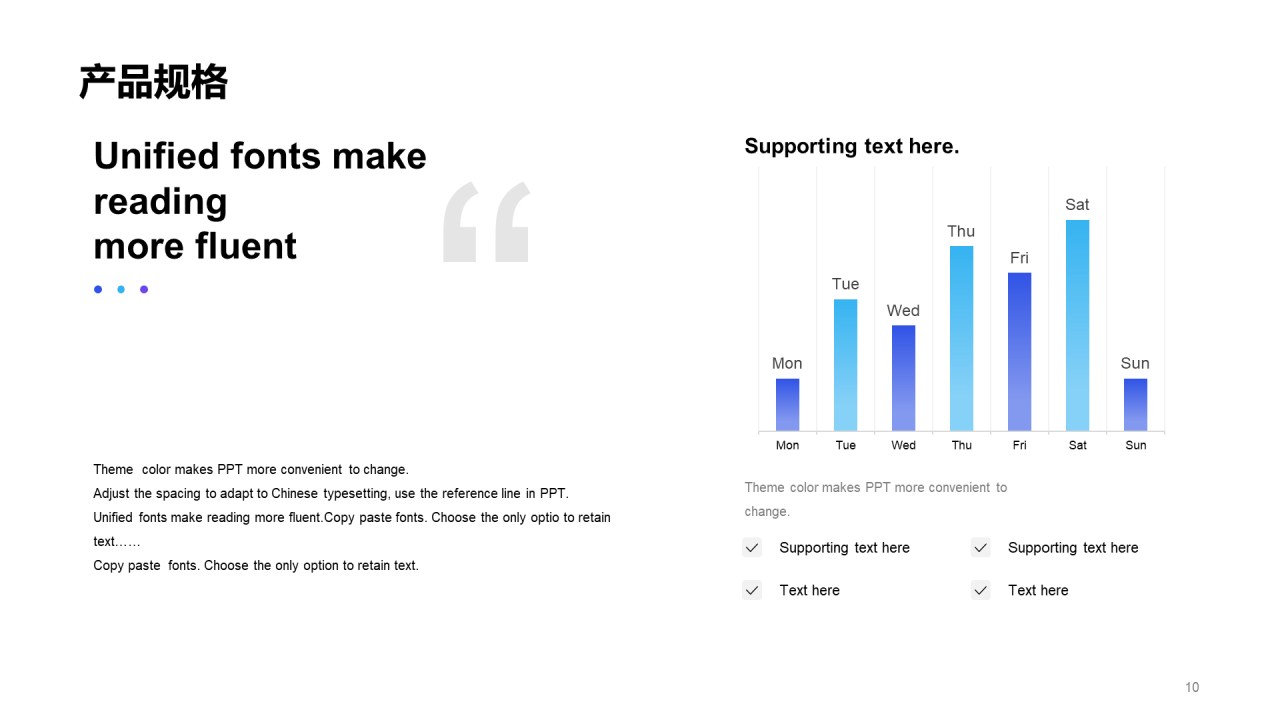 产品规格

Unified fonts make reading more fluent

“

Theme color makes PPT more convenient to change.
Adjust the spacing to adapt to Chinese typesetting, use the reference line in PPT.
Unified fonts make reading more fluent.Copy paste fonts. Choose the only optio to retain text……
Copy paste fonts. Choose the only option to retain text.

Supporting text here.

Mon Tue Wed Thu Fri Sat Sun

Mon Tue Wed Thu Fri Sat Sun

Theme color makes PPT more convenient to change.

Supporting text here
Supporting text here
Text here
Text here

10